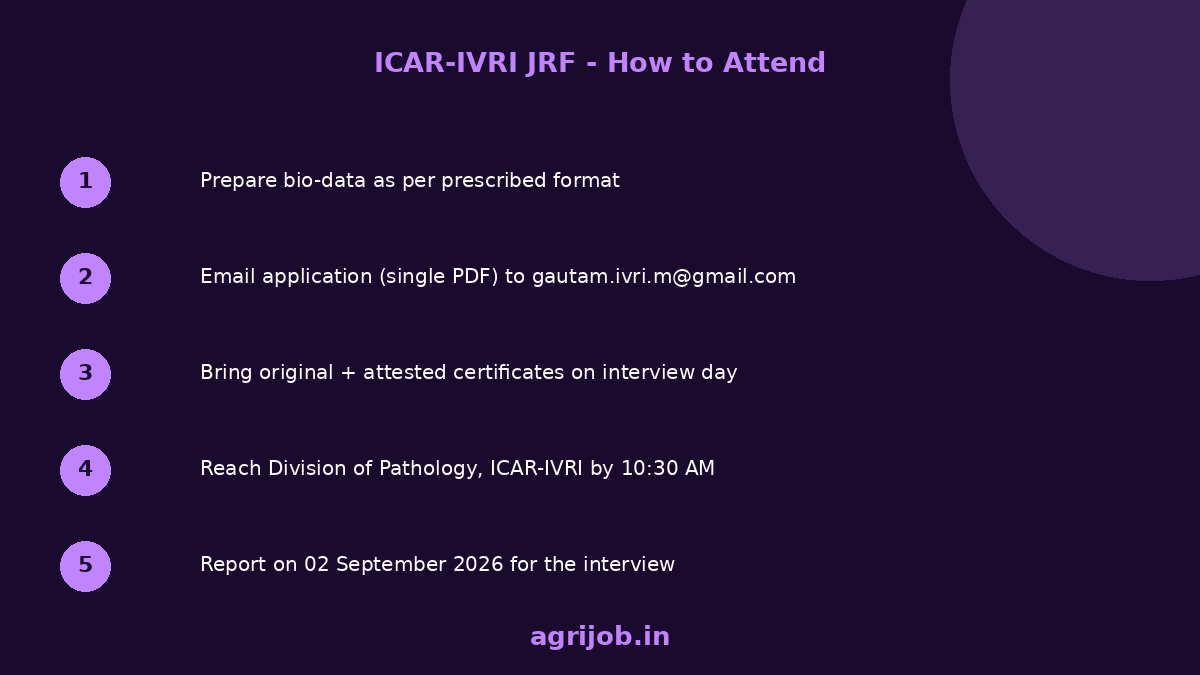 ICAR-IVRI JRF - How to Attend

1 Prepare bio-data as per prescribed format

2 Email application (single PDF) to gautam.ivri.m@gmail.com

3 Bring original + attested certificates on interview day

4 Reach Division of Pathology, ICAR-IVRI by 10:30 AM

5 Report on 02 September 2026 for the interview

agrijob.in